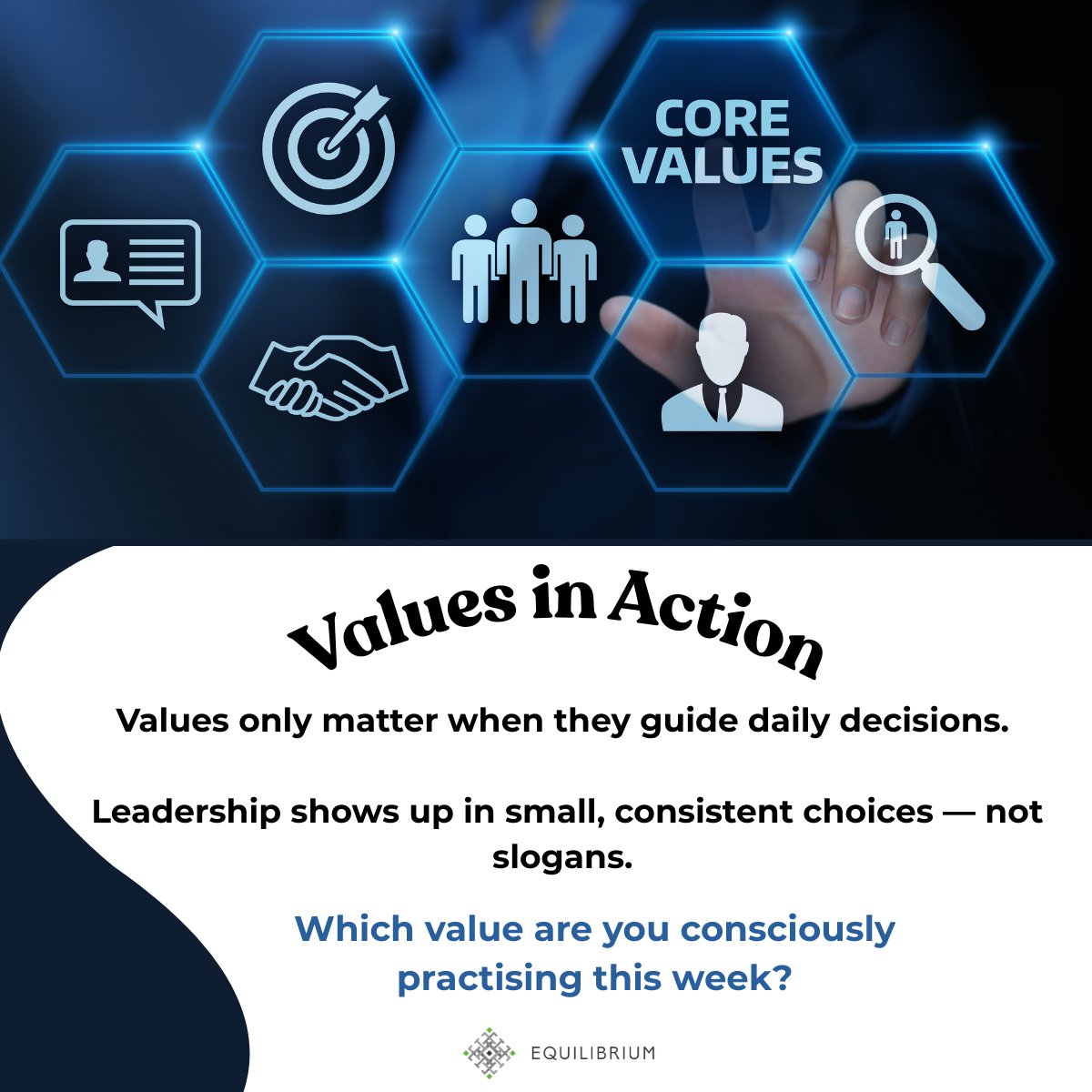 CORE VALUES

Values in Action

Values only matter when they guide daily decisions.

Leadership shows up in small, consistent choices — not slogans.

Which value are you consciously practising this week?

EQUILIBRIUM